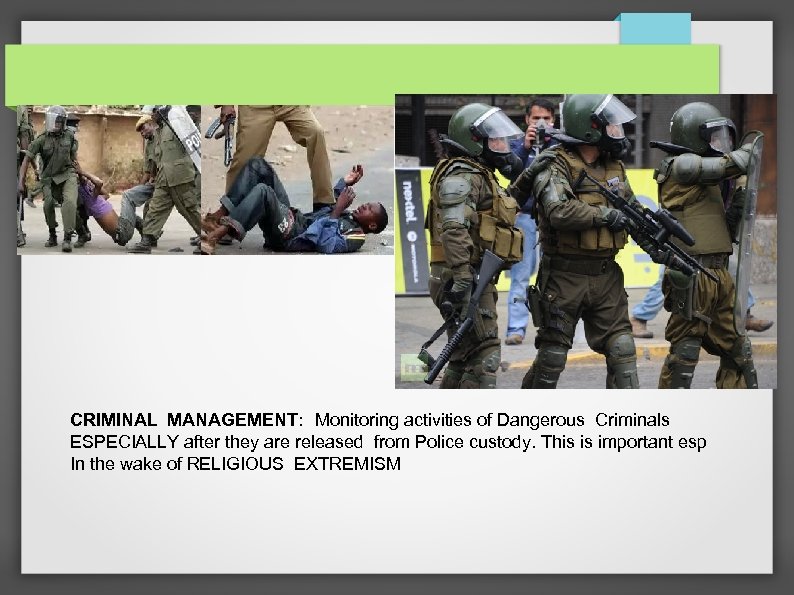 nextel

CRIMINAL MANAGEMENT: Monitoring activities of Dangerous Criminals ESPECIALLY after they are released from Police custody. This is important esp In the wake of RELIGIOUS EXTREMISM